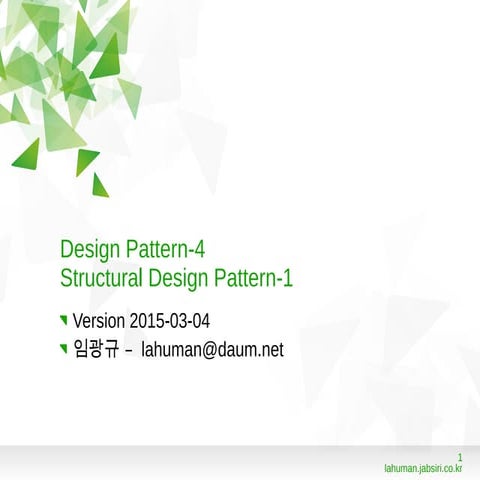 Design Pattern-4
Structural Design Pattern-1

Version 2015-03-04

임광규 – lahuman@daum.net

1
lahuman.jabsiri.co.kr